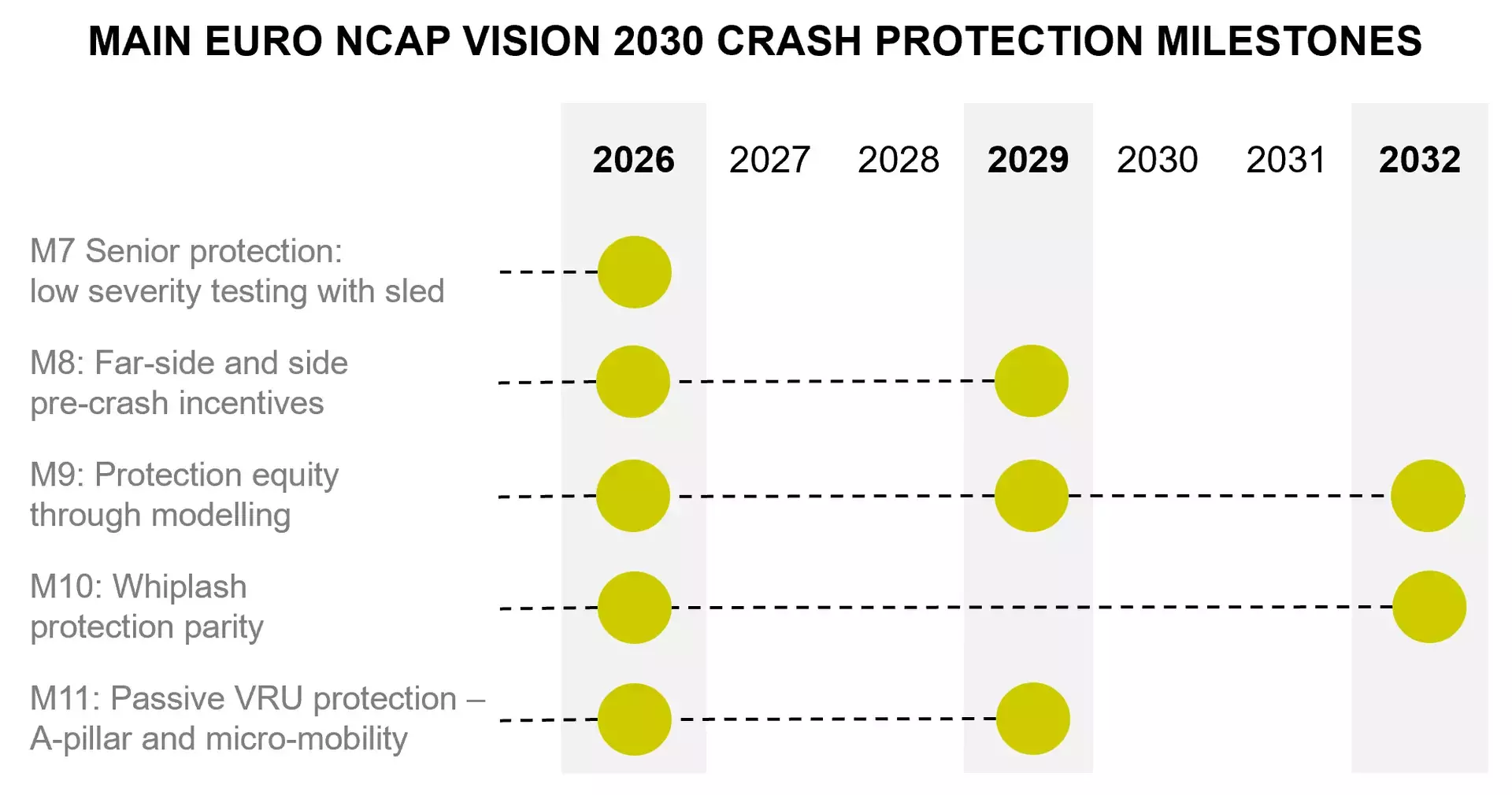 MAIN EURO NCAP VISION 2030 CRASH PROTECTION MILESTONES

2026 2027 2028 2029 2030 2031 2032

M7 Senior protection: low severity testing with sled

M8: Far-side and side pre-crash incentives

M9: Protection equity through modelling

M10: Whiplash protection parity

M11: Passive VRU protection – A-pillar and micro-mobility